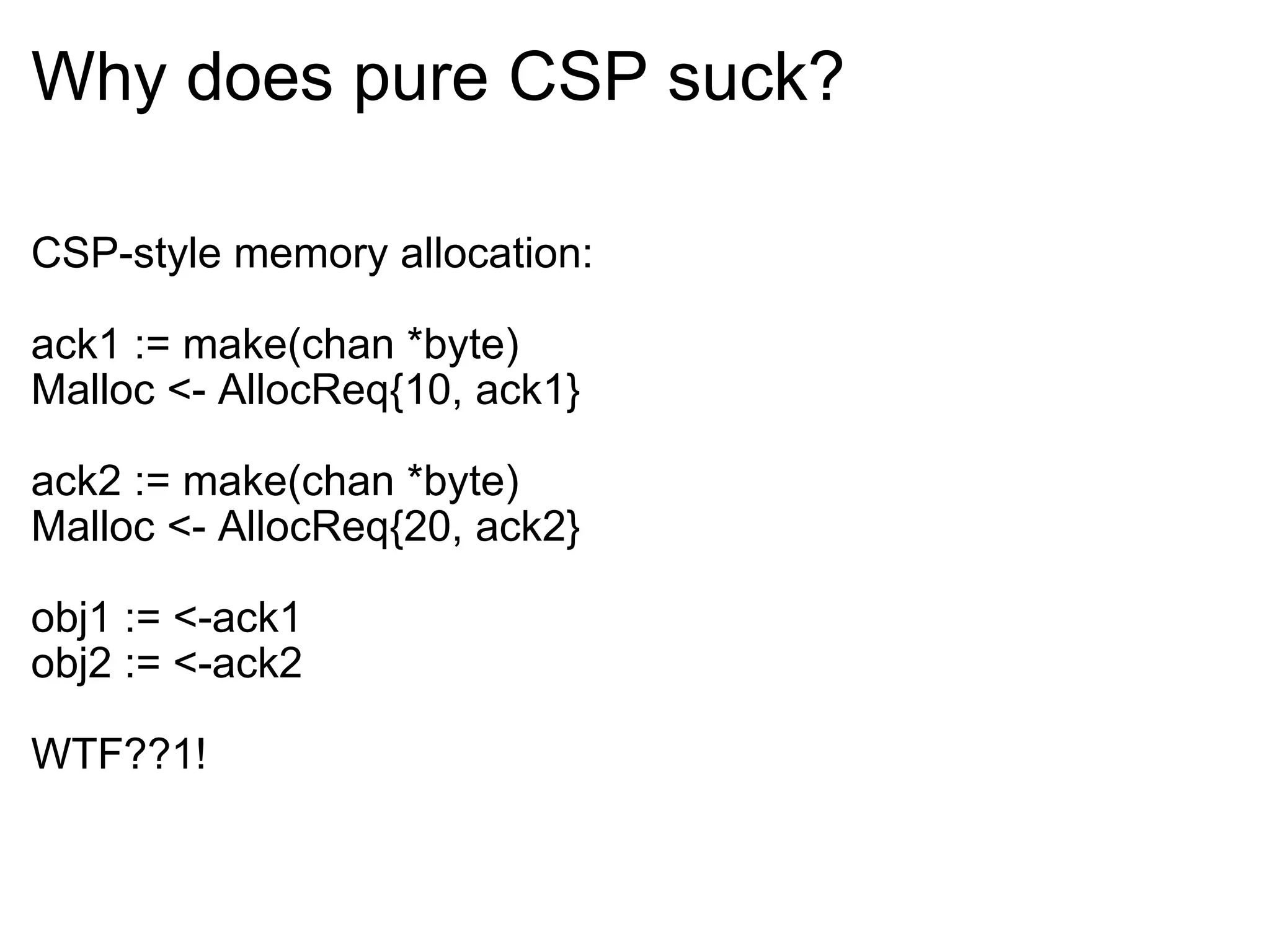 Why does pure CSP suck?

CSP-style memory allocation:

ack1 := make(chan *byte)
Malloc <- AllocReq{10, ack1}

ack2 := make(chan *byte)
Malloc <- AllocReq{20, ack2}

obj1 := <-ack1
obj2 := <-ack2

WTF??1!